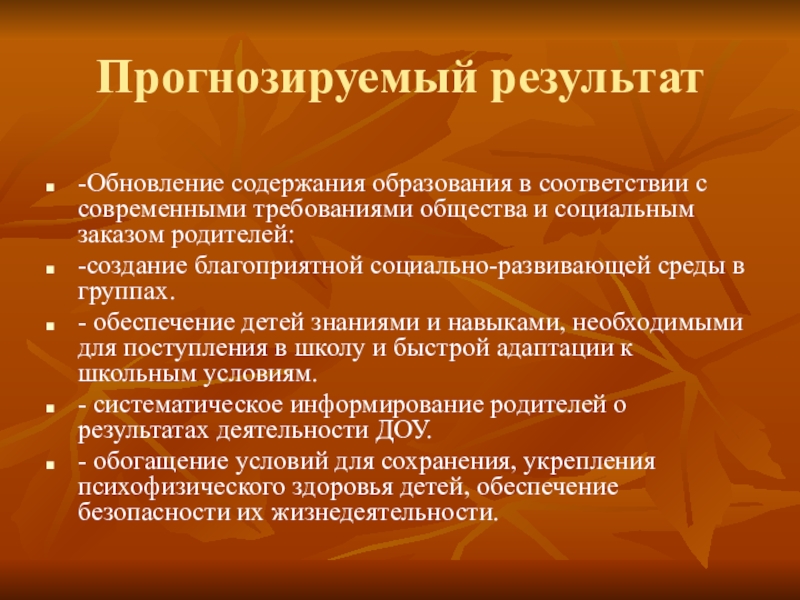 Прогнозируемый результат

- -Обновление содержания образования в соответствии с современными требованиями общества и социальным заказом родителей:
- -создание благоприятной социально-развивающей среды в группах.
- - обеспечение детей знаниями и навыками, необходимыми для поступления в школу и быстрой адаптации к школьным условиям.
- - систематическое информирование родителей о результатах деятельности ДОУ.
- - обогащение условий для сохранения, укрепления психофизического здоровья детей, обеспечение безопасности их жизнедеятельности.